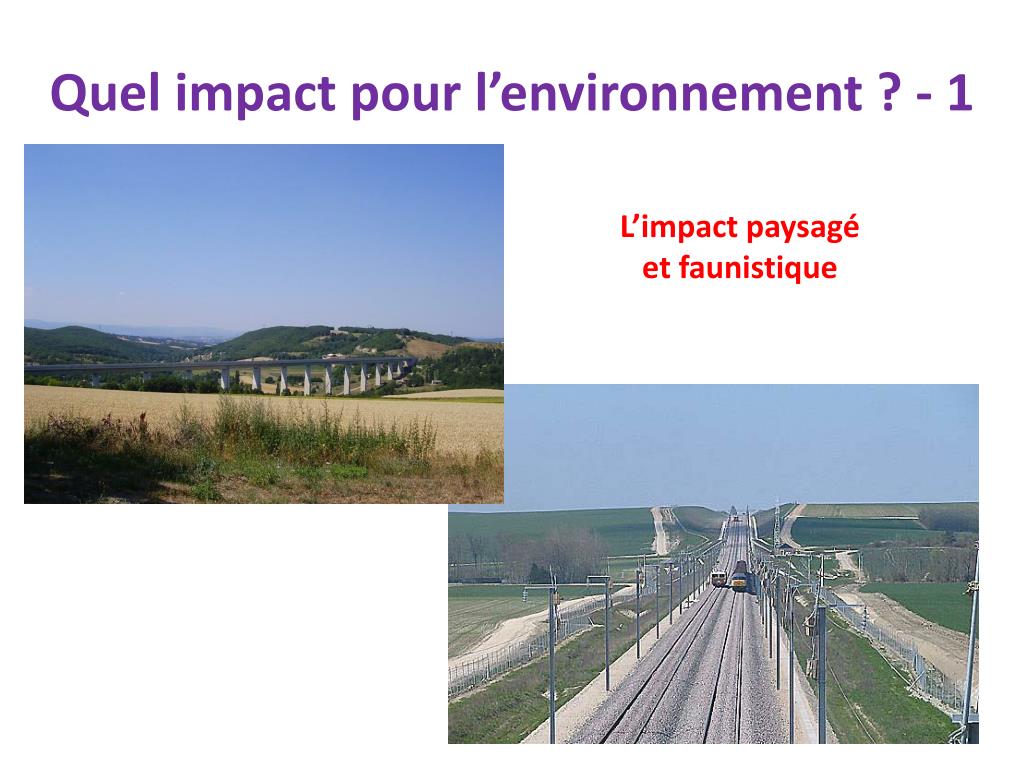 Quel impact pour l’environnement ? - 1

L’impact paysagé et faunistique